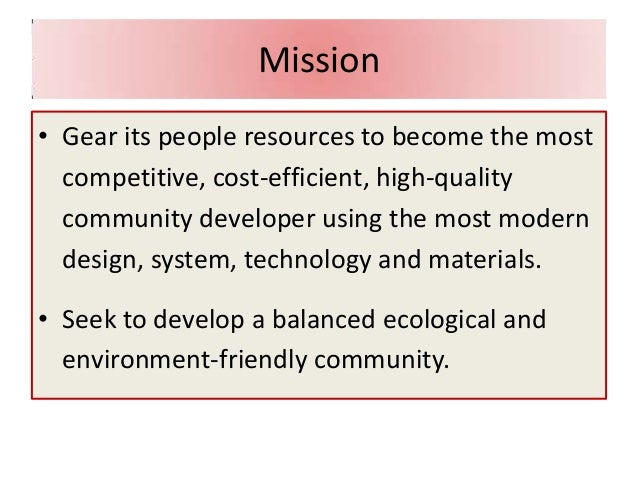 Mission

• Gear its people resources to become the most competitive, cost-efficient, high-quality community developer using the most modern design, system, technology and materials.

• Seek to develop a balanced ecological and environment-friendly community.